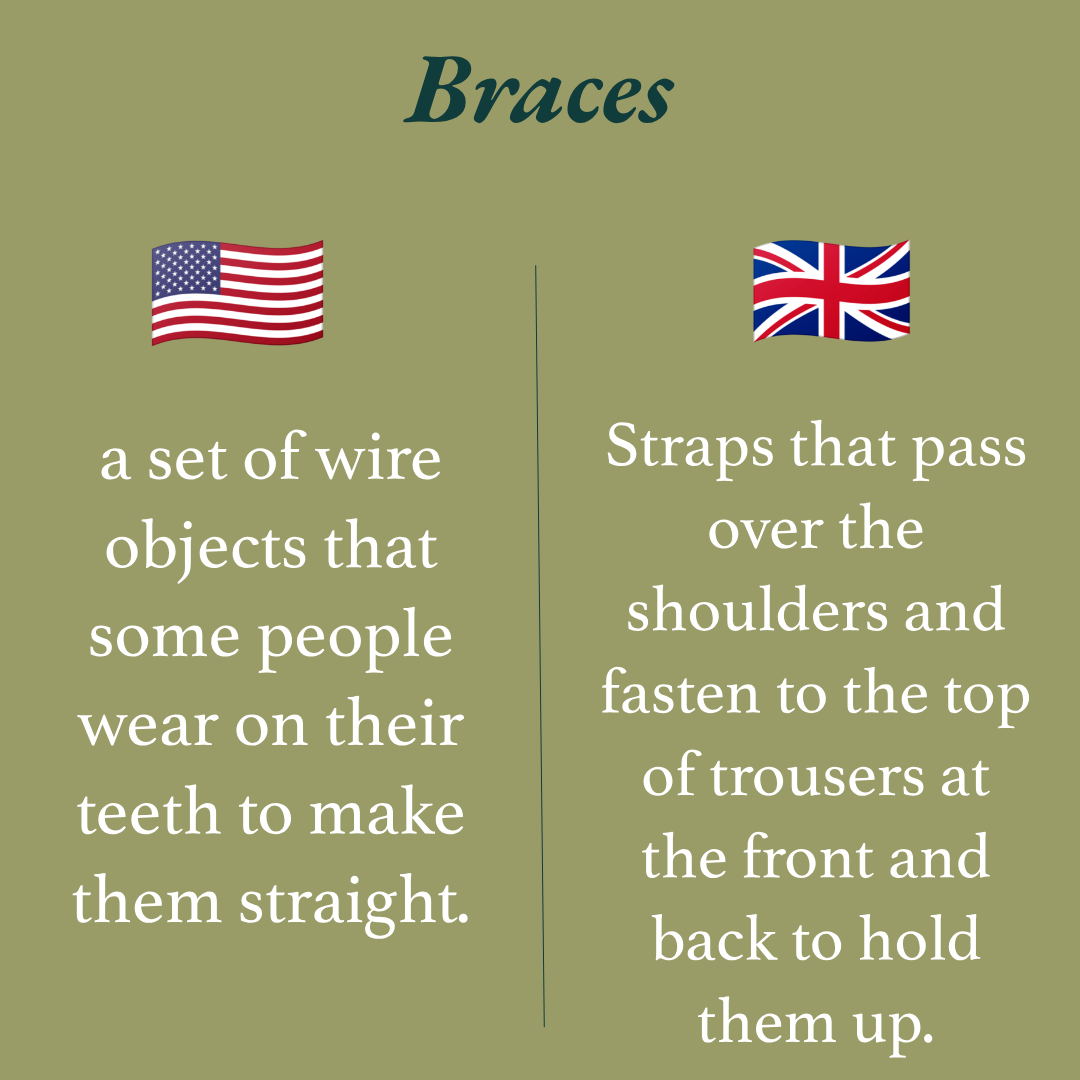 Braces

a set of wire objects that some people wear on their teeth to make them straight.

Straps that pass over the shoulders and fasten to the top of trousers at the front and back to hold them up.